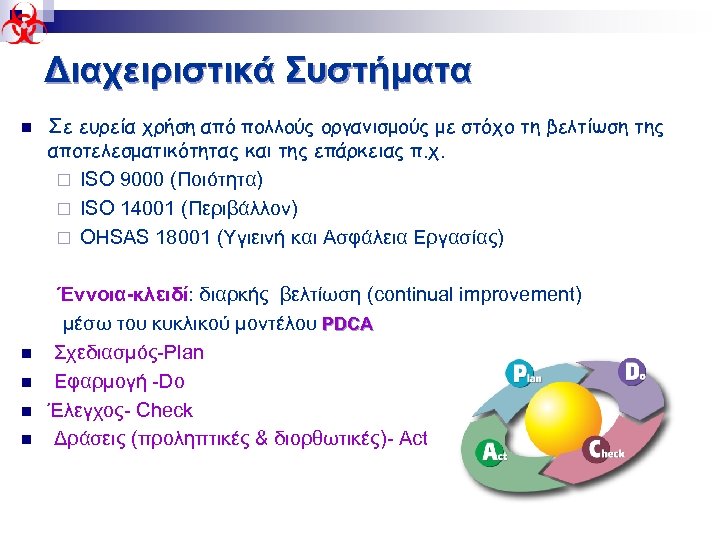 Διαχειριστικά Συστήματα

Σε ευρεία χρήση από πολλούς οργανισμούς με στόχο τη βελτίωση της αποτελεσματικότητας και της επάρκειας π.χ.

ISO 9000 (Ποιότητα)

ISO 14001 (Περιβάλλον)

OHSAS 18001 (Υγιεινή και Ασφάλεια Εργασίας)

Έννοια-κλειδί: διαρκής βελτίωση (continual improvement) μέσω του κυκλικού μοντέλου PDCA

Σχεδιασμός-Plan

Εφαρμογή -Do

Έλεγχος- Check

Δράσεις (προληπτικές & διορθωτικές)- Act

Plan

Do

Check

Act